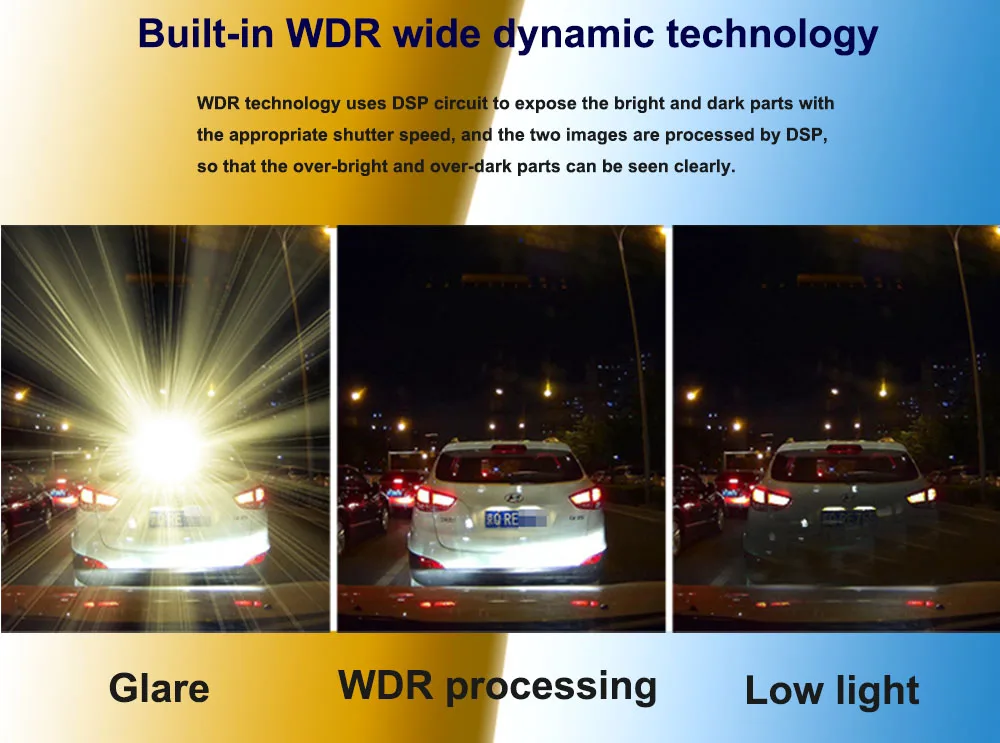 Built-in WDR wide dynamic technology

WDR technology uses DSP circuit to expose the bright and dark parts with the appropriate shutter speed, and the two images are processed by DSP, so that the over-bright and over-dark parts can be seen clearly.

Glare

WDR processing

Low light